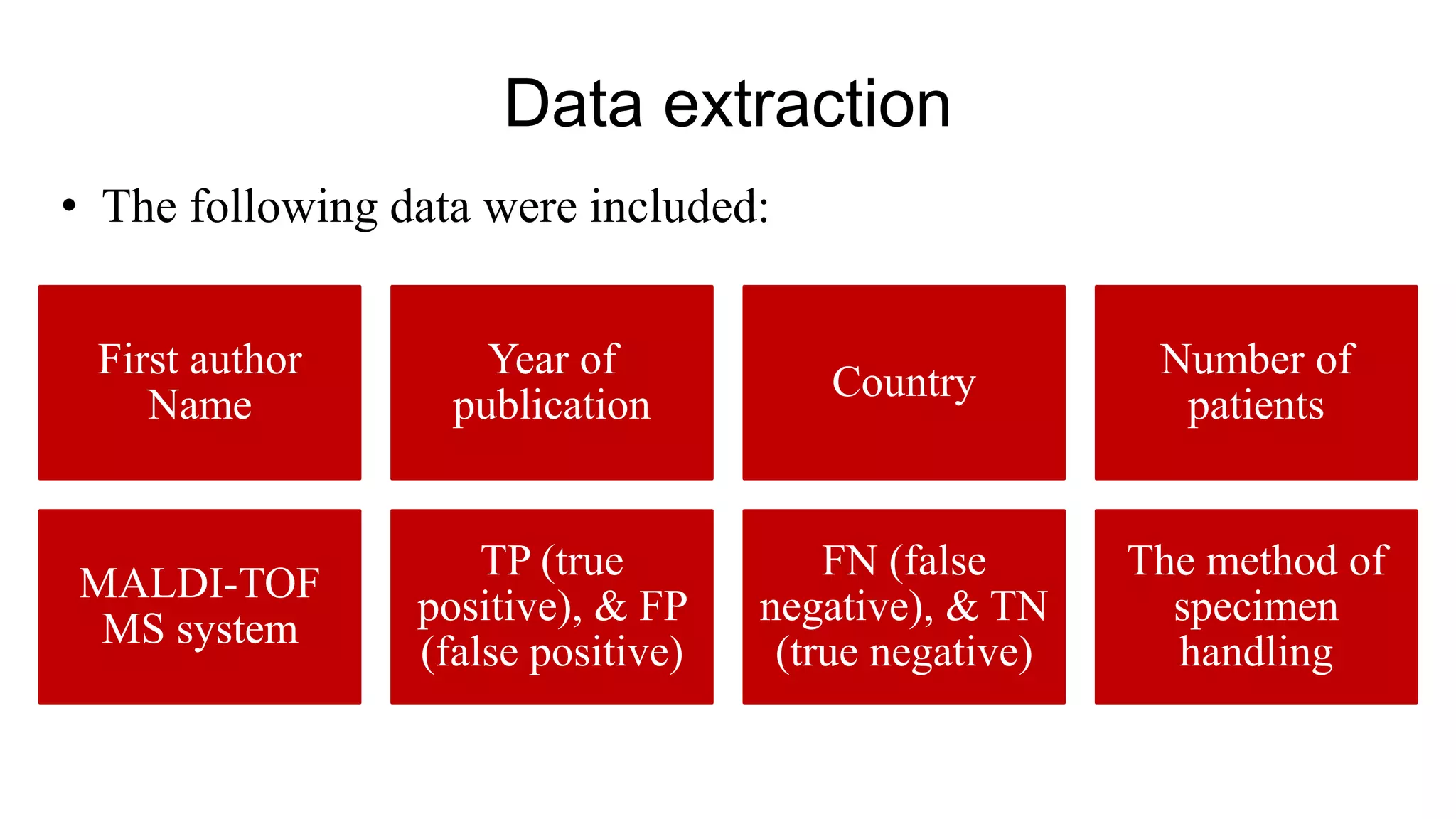 Data extraction

• The following data were included:

First author Name

Year of publication

Country

Number of patients

MALDI-TOF MS system

TP (true positive), & FP (false positive)

FN (false negative), & TN (true negative)

The method of specimen handling